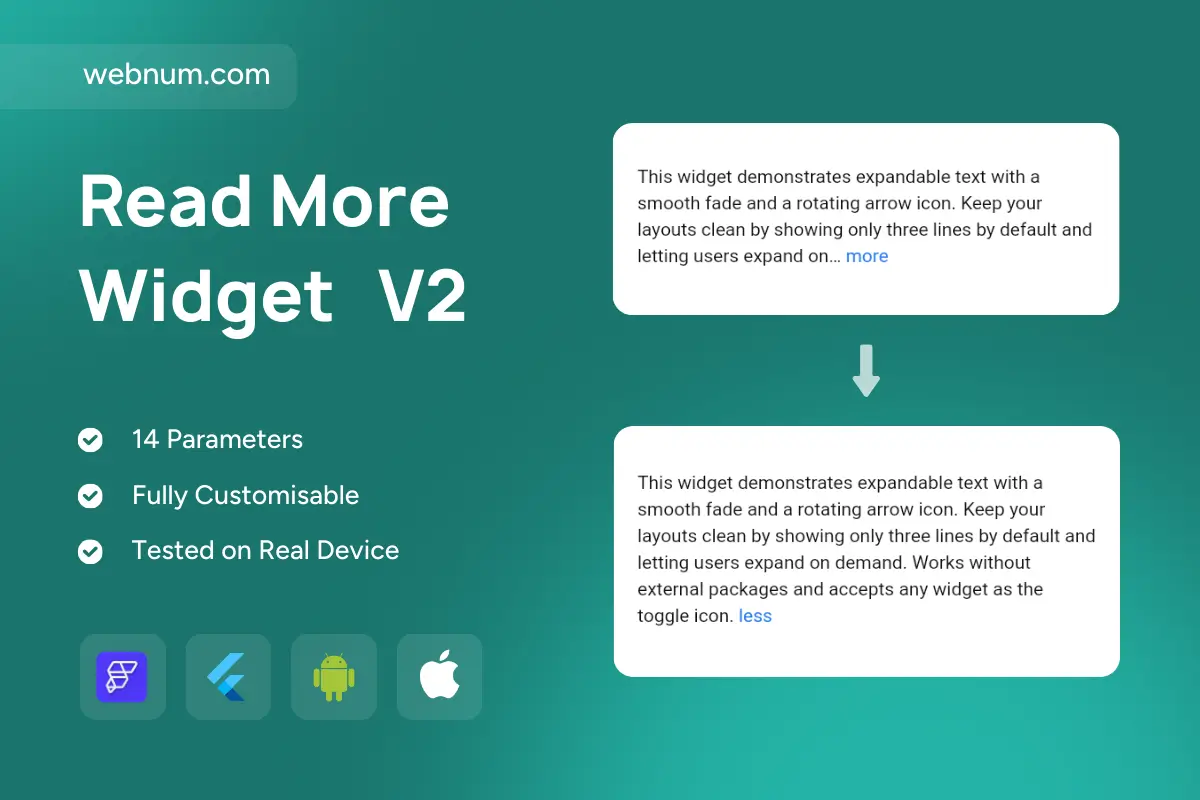 webnum.com

Read More Widget V2

14 Parameters

Fully Customisable

Tested on Real Device

This widget demonstrates expandable text with a smooth fade and a rotating arrow icon. Keep your layouts clean by showing only three lines by default and letting users expand on... more

This widget demonstrates expandable text with a smooth fade and a rotating arrow icon. Keep your layouts clean by showing only three lines by default and letting users expand on demand. Works without external packages and accepts any widget as the toggle icon. less